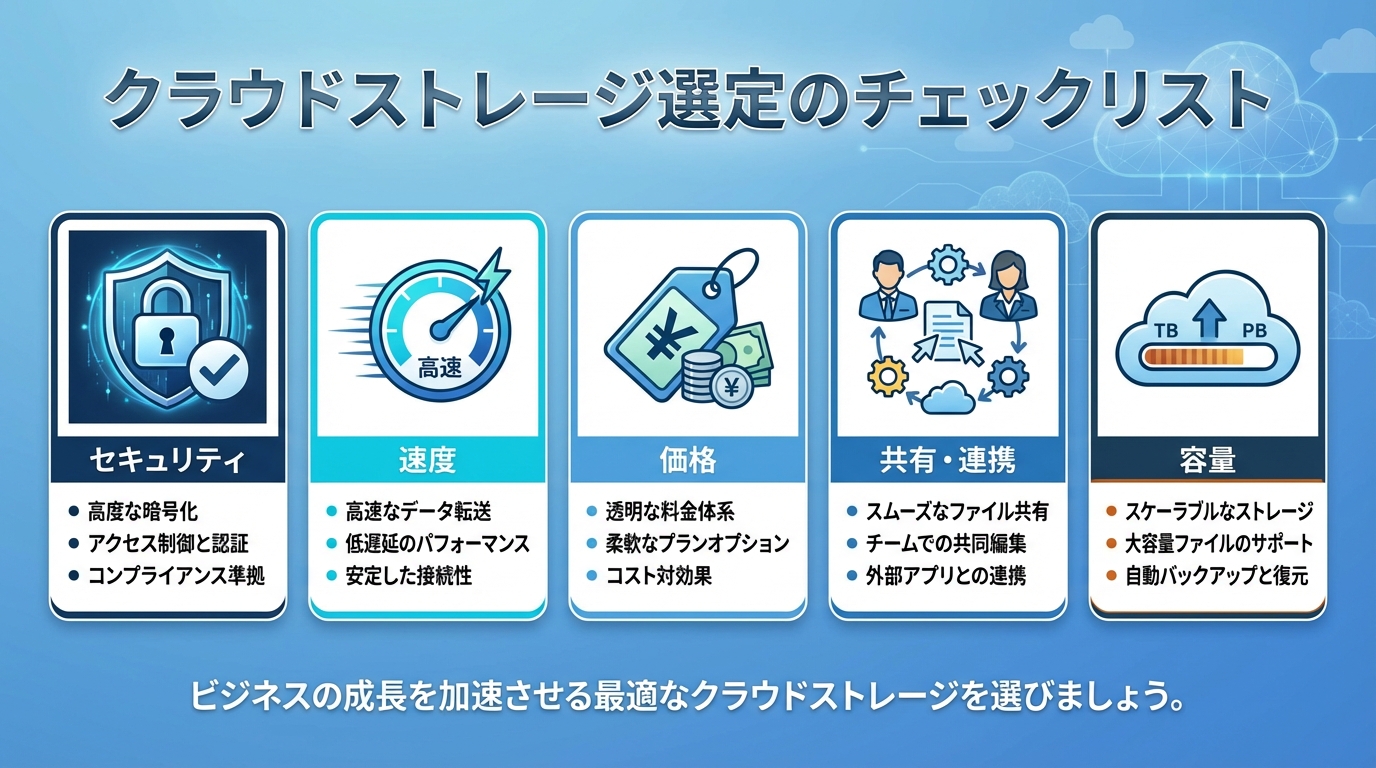 クラウドストレージ選定のチェックリスト

セキュリティ
- 高度な暗号化
- アクセス制御と認証
- コンプライアンス準拠

高速
速度
- 高速なデータ転送
- 低遅延のパフォーマンス
- 安定した接続性

¥
¥
価格
- 透明な料金体系
- 柔軟なプランオプション
- コスト対効果

共有・連携
- スムーズなファイル共有
- チームでの共同編集
- 外部アプリとの連携

TB PB
容量
- スケーラブルなストレージ
- 大容量ファイルのサポート
- 自動バックアップと復元

ビジネスの成長を加速させる最適なクラウドストレージを選びましょう。